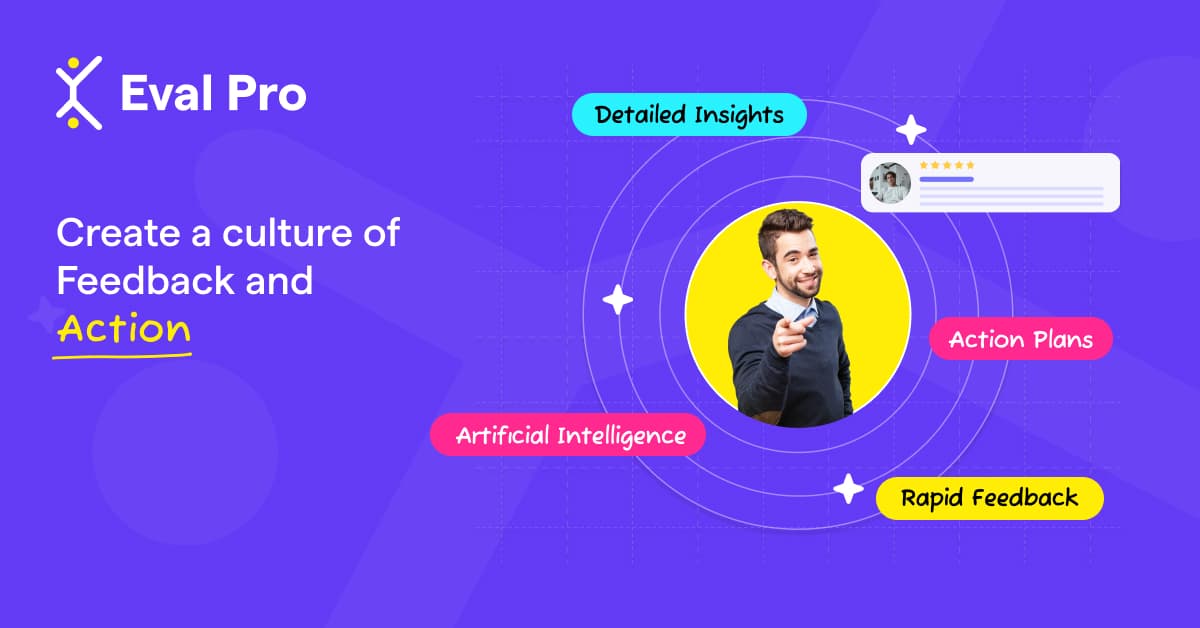 Eval Pro

Create a culture of Feedback and Action

Detailed Insights

Action Plans

Artificial Intelligence

Rapid Feedback